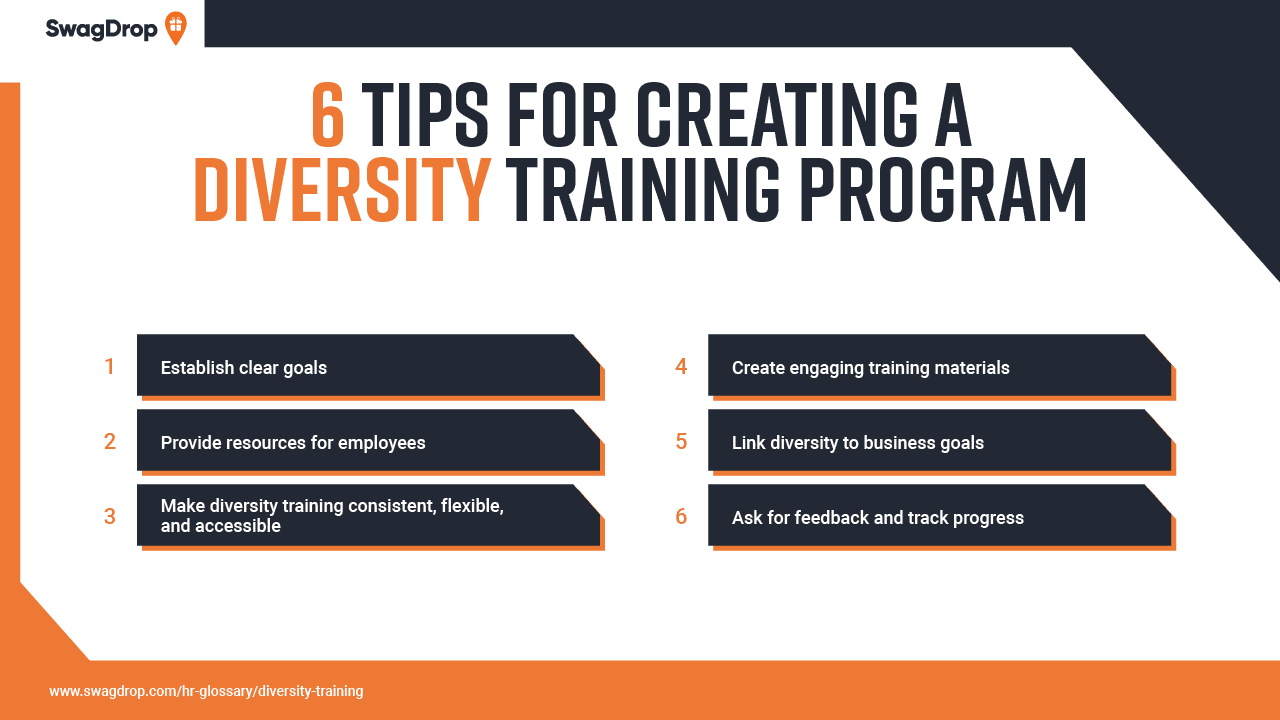 SwagDrop

6 TIPS FOR CREATING A DIVERSITY TRAINING PROGRAM

1 Establish clear goals

2 Provide resources for employees

3 Make diversity training consistent, flexible, and accessible

4 Create engaging training materials

5 Link diversity to business goals

6 Ask for feedback and track progress

www.swagdrop.com/hr-glossary/diversity-training